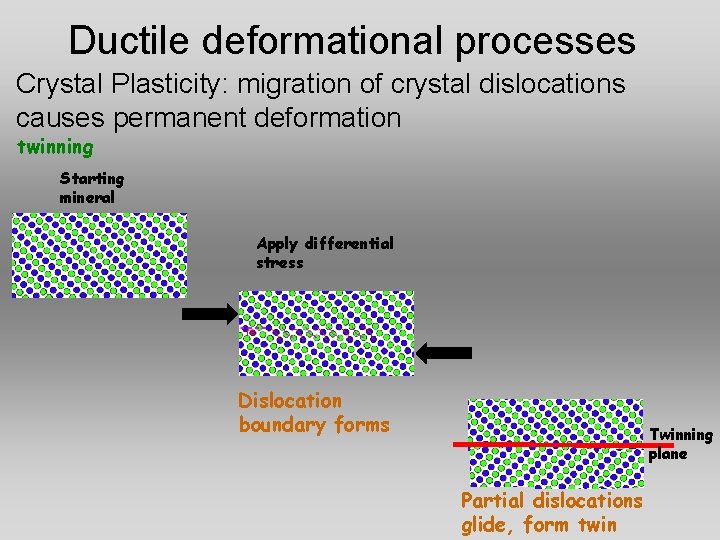 Ductile deformational processes

Crystal Plasticity: migration of crystal dislocations causes permanent deformation

twinning

Starting mineral

Apply differential stress

Dislocation boundary forms

Twinning plane

Partial dislocations glide, form twin